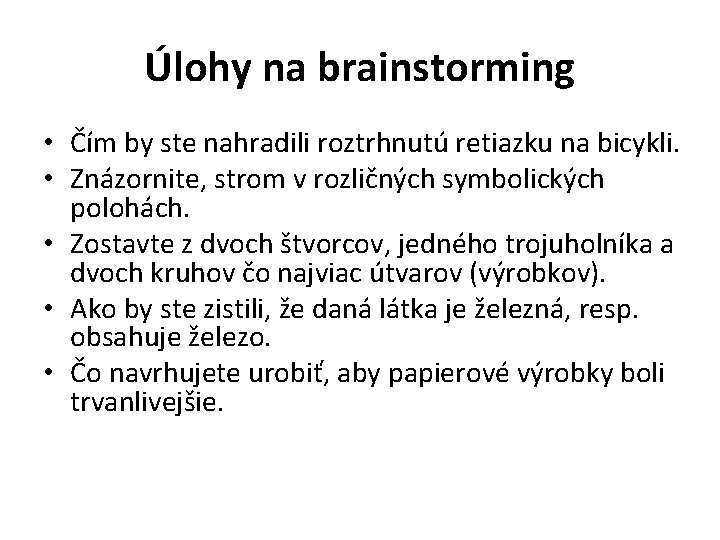 Úlohy na brainstorming

• Čím by ste nahradili roztrhnutú retiazku na bicykli.
• Znázornite, strom v rozličných symbolických polohách.
• Zostavte z dvoch štvorcov, jedného trojuholníka a dvoch kruhov čo najviac útvarov (výrobkov).
• Ako by ste zistili, že daná látka je železná, resp. obsahuje železo.
• Čo navrhujete urobiť, aby papierové výrobky boli trvanlivejšie.